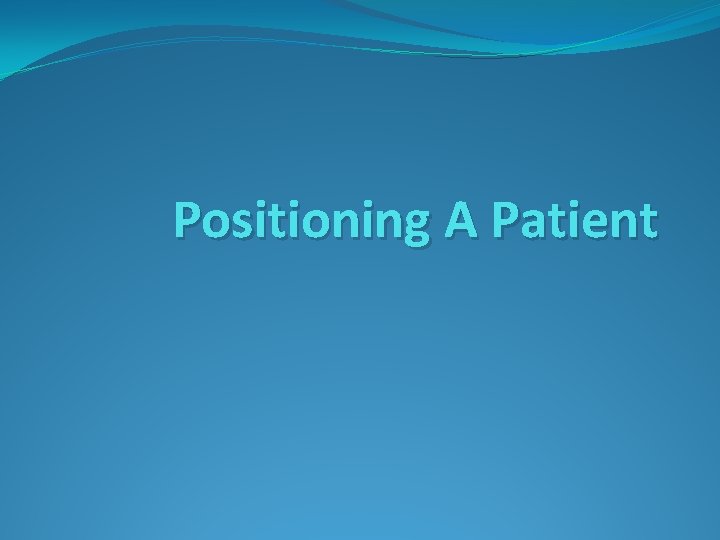 Positioning A Patient